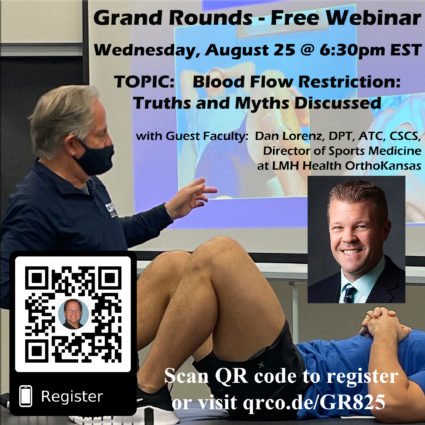 Grand Rounds - Free Webinar

Wednesday, August 25 @ 6:30pm EST

TOPIC: Blood Flow Restriction: Truths and Myths Discussed

with Guest Faculty: Dan Lorenz, DPT, ATC, CSCS, Director of Sports Medicine at LMH Health OrthoKansas

Register

Scan QR code to register or visit qrco.de/GR825